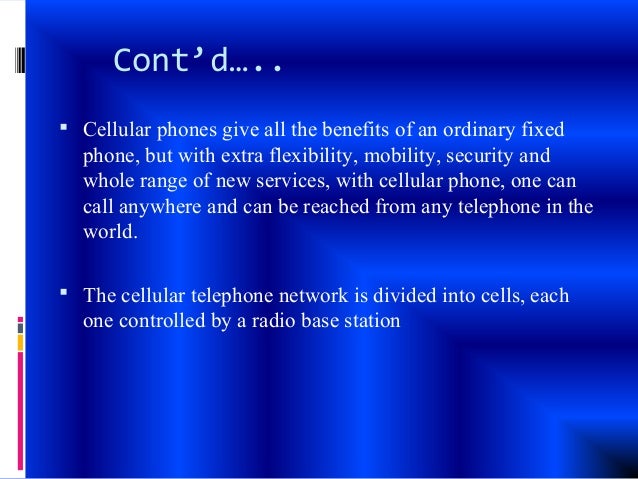 Cont’d…..

▪ Cellular phones give all the benefits of an ordinary fixed phone, but with extra flexibility, mobility, security and whole range of new services, with cellular phone, one can call anywhere and can be reached from any telephone in the world.

▪ The cellular telephone network is divided into cells, each one controlled by a radio base station